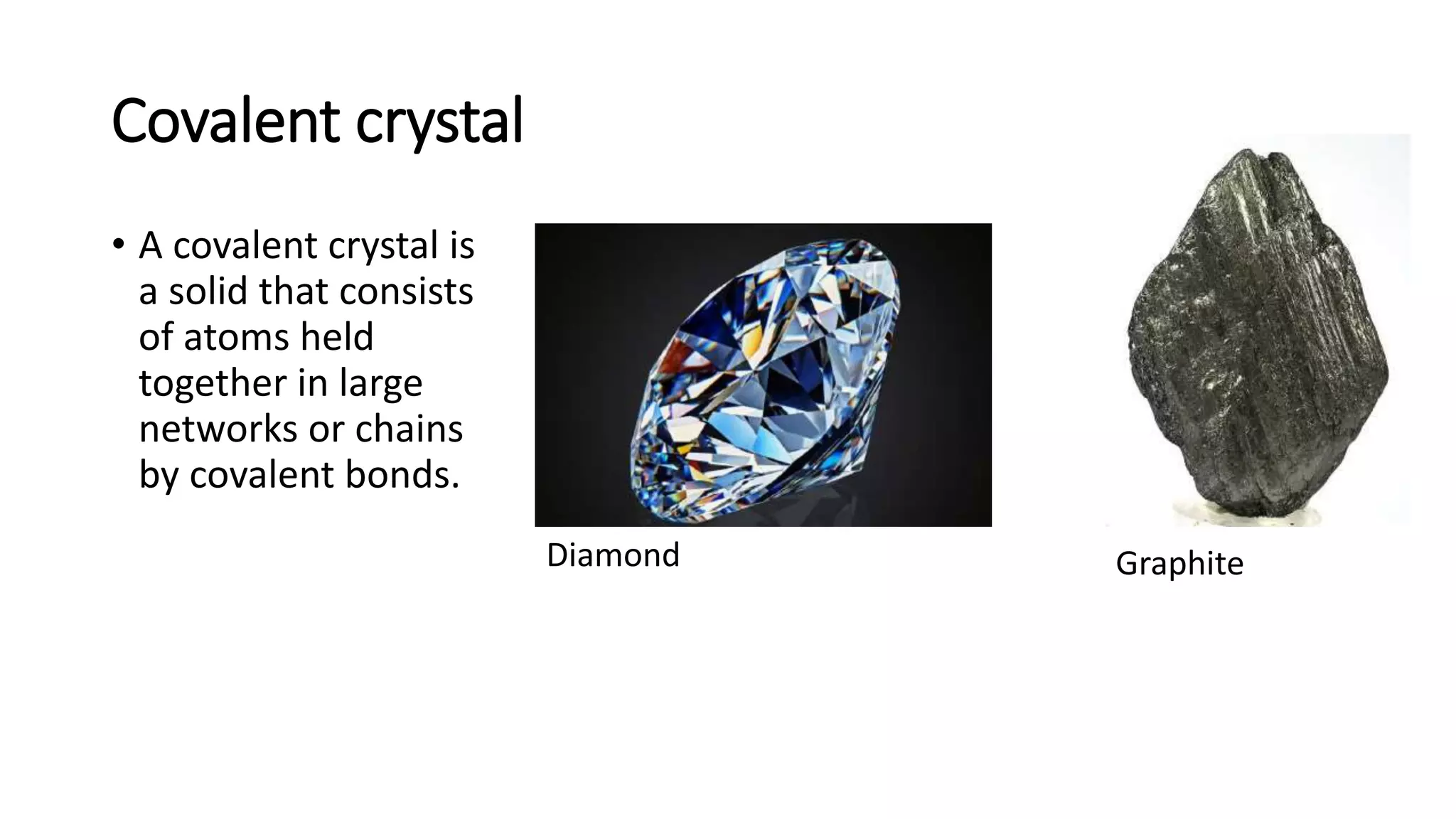 Covalent crystal

• A covalent crystal is a solid that consists of atoms held together in large networks or chains by covalent bonds.

Diamond

Graphite